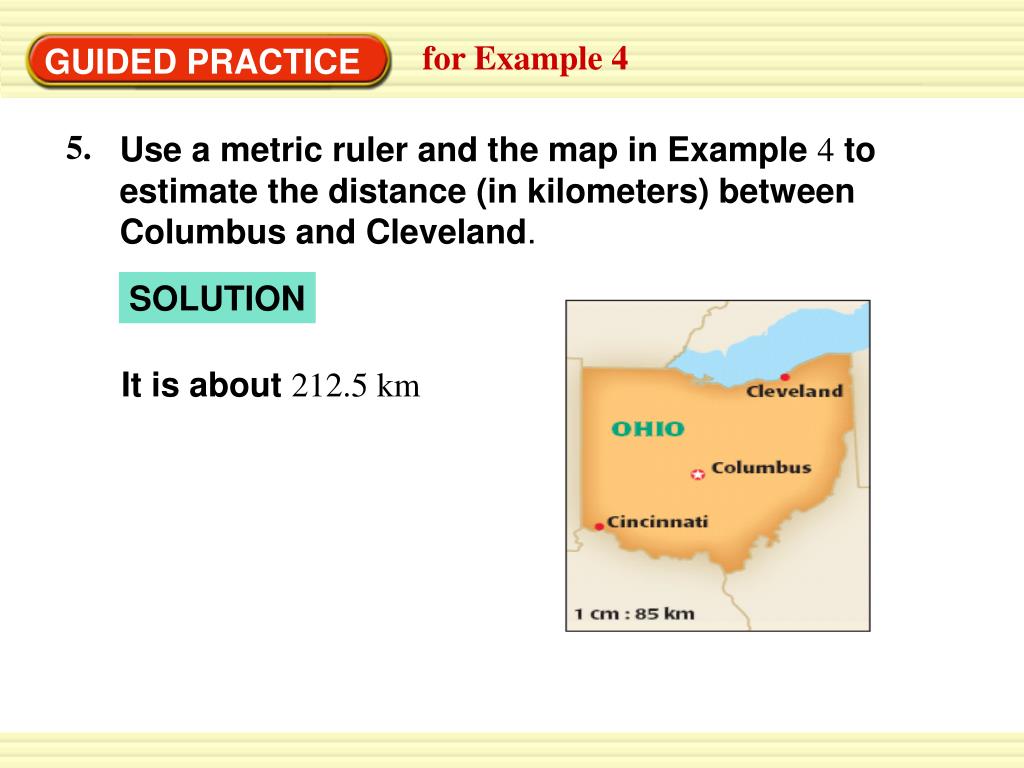 GUIDED PRACTICE

for Example 4

5. Use a metric ruler and the map in Example 4 to estimate the distance (in kilometers) between Columbus and Cleveland.

SOLUTION

It is about 212.5 km

Cleveland

OHIO

Columbus

Cincinnati

1 cm : 85 km